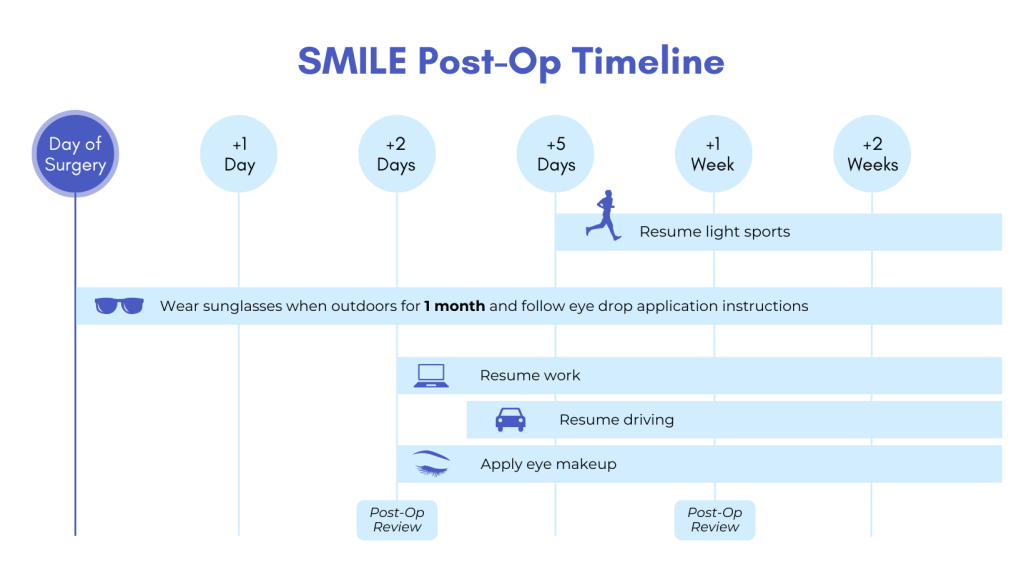 SMILE Post-Op Timeline

Day of Surgery

+1 Day

+2 Days

+5 Days

+1 Week

+2 Weeks

Resume light sports

Wear sunglasses when outdoors for **1 month** and follow eye drop application instructions

Resume work

Resume driving

Apply eye makeup

Post-Op Review

Post-Op Review